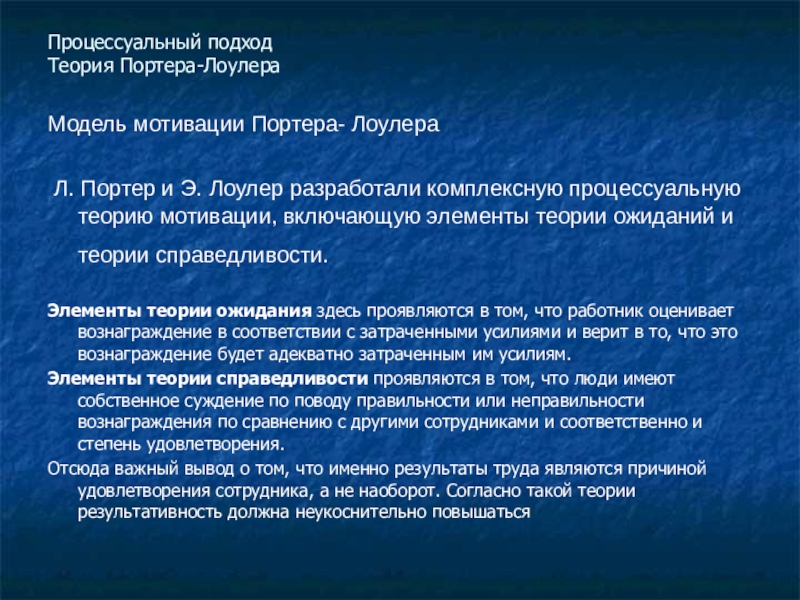 Процессуальный подход
Теория Портера-Лоулера

Модель мотивации Портера- Лоулера

Л. Портер и Э. Лоулер разработали комплексную процессуальную теорию мотивации, включающую элементы теории ожиданий и теории справедливости.

Элементы теории ожидания здесь проявляются в том, что работник оценивает вознаграждение в соответствии с затраченными усилиями и верит в то, что это вознаграждение будет адекватно затраченным им усилиям.

Элементы теории справедливости проявляются в том, что люди имеют собственное суждение по поводу правильности или неправильности вознаграждения по сравнению с другими сотрудниками и соответственно и степень удовлетворения.

Отсюда важный вывод о том, что именно результаты труда являются причиной удовлетворения сотрудника, а не наоборот. Согласно такой теории результативность должна неукоснительно повышаться